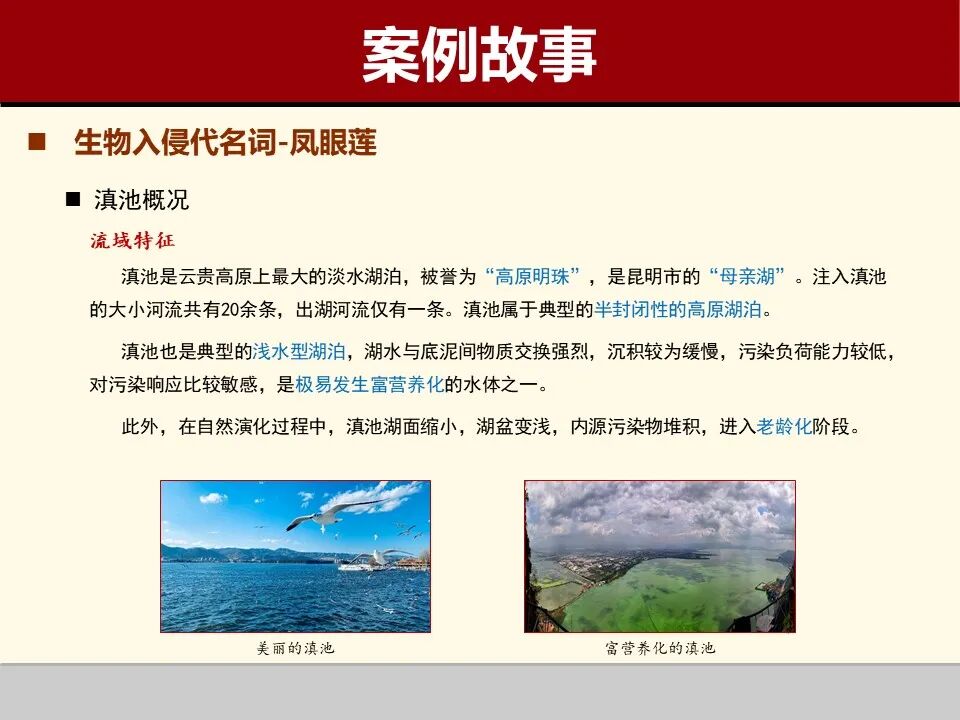 案例故事

■ 生物入侵代名词-凤眼莲

■ 滇池概况

流域特征

滇池是云贵高原上最大的淡水湖泊，被誉为“高原明珠”，是昆明市的“母亲湖”。注入滇池的大小河流共有20余条，出湖河流仅有一条。滇池属于典型的半封闭性的高原湖泊。

滇池也是典型的浅水型湖泊，湖水与底泥间物质交换强烈，沉积较为缓慢，污染负荷能力较低，对污染响应比较敏感，是极易发生富营养化的水体之一。

此外，在自然演化过程中，滇池湖面缩小，湖盆变浅，内源污染物堆积，进入老龄化阶段。

美丽的滇池

富营养化的滇池